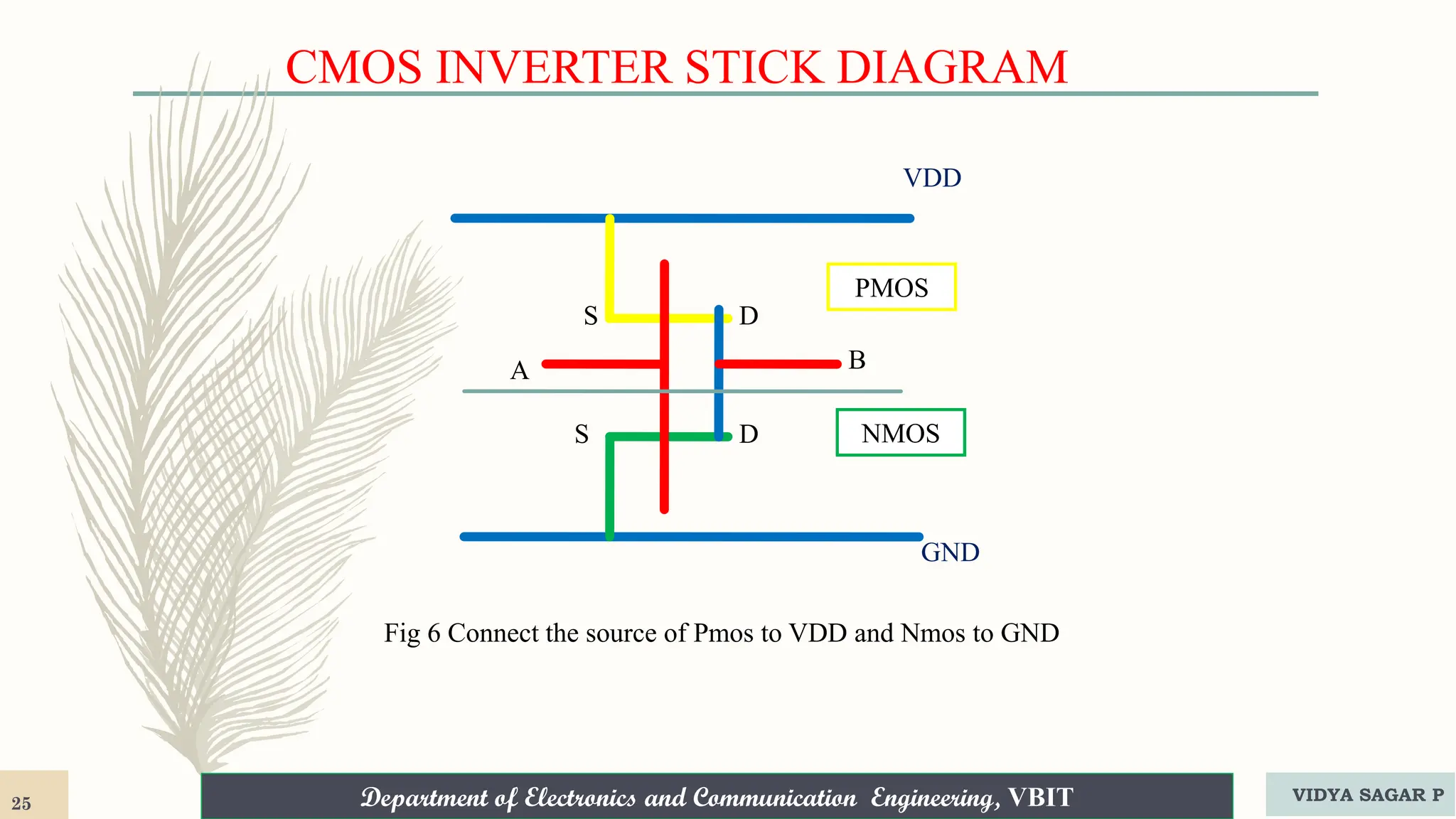 CMOS INVERTER STICK DIAGRAM

VDD

PMOS

S

D

A

B

S

D

NMOS

GND

Fig 6 Connect the source of Pmos to VDD and Nmos to GND

25

Department of Electronics and Communication Engineering, VBIT

VIDYA SAGAR P